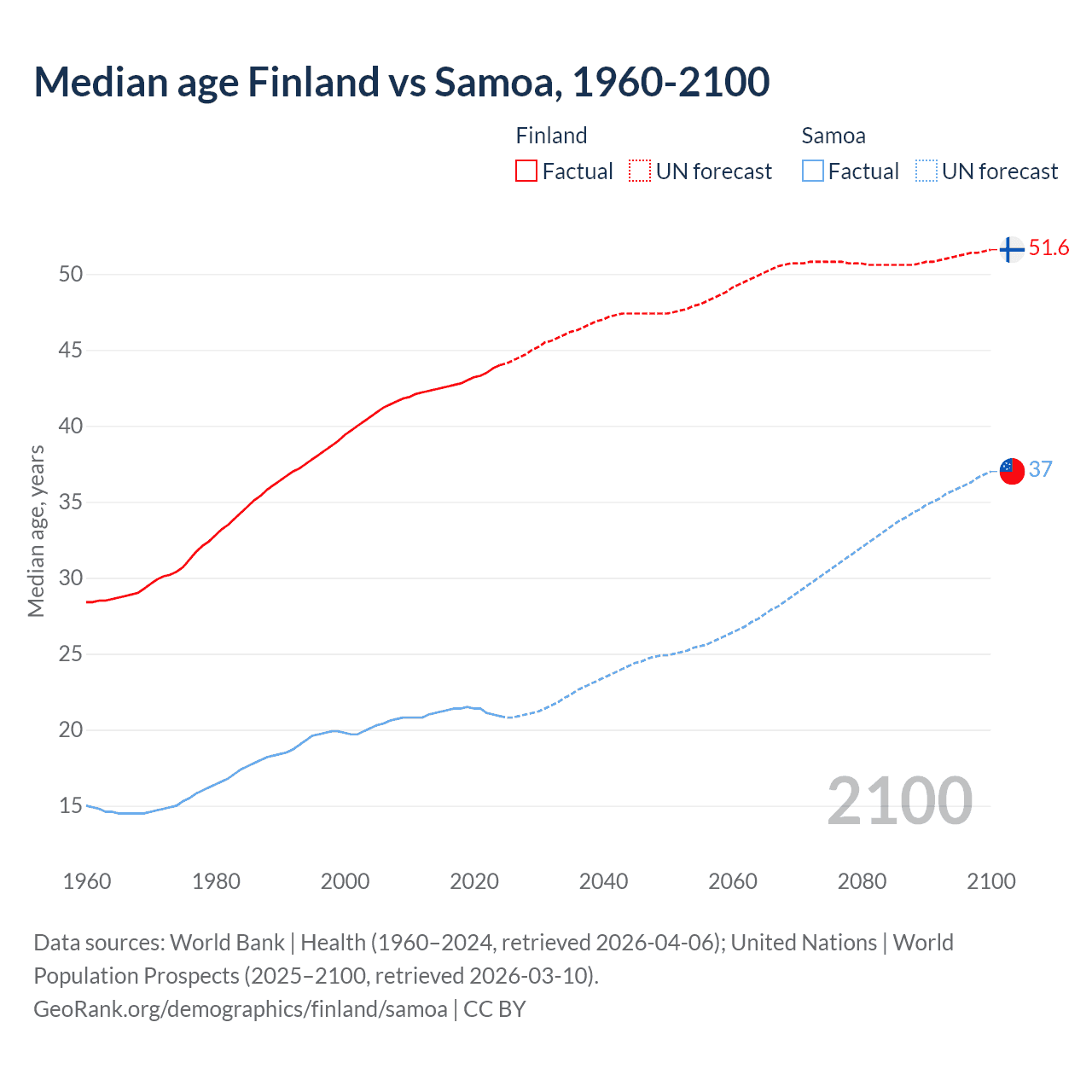 Median age Finland vs Samoa, 1960-2100

Finland
Factual UN forecast

Samoa
Factual UN forecast

Median age, years

50
45
40
35
30
25
20
15

51.6
37

2100

1960 1980 2000 2020 2040 2060 2080 2100

Data sources: World Bank | Health (1960–2024, retrieved 2026-04-06); United Nations | World Population Prospects (2025–2100, retrieved 2026-03-10).
GeoRank.org/demographics/finland/samoa | CC BY